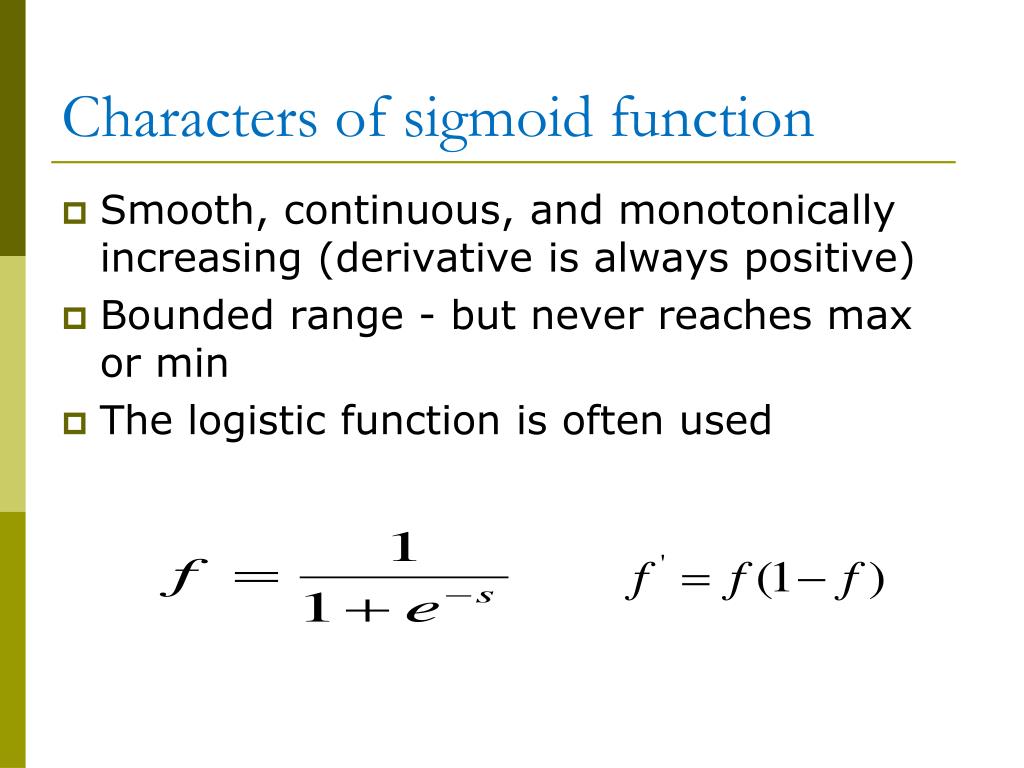 Characters of sigmoid function

Smooth, continuous, and monotonically increasing (derivative is always positive)

Bounded range - but never reaches max or min

The logistic function is often used

$f = \frac{1}{1+e^{-s}}$ $f' = f(1-f)$